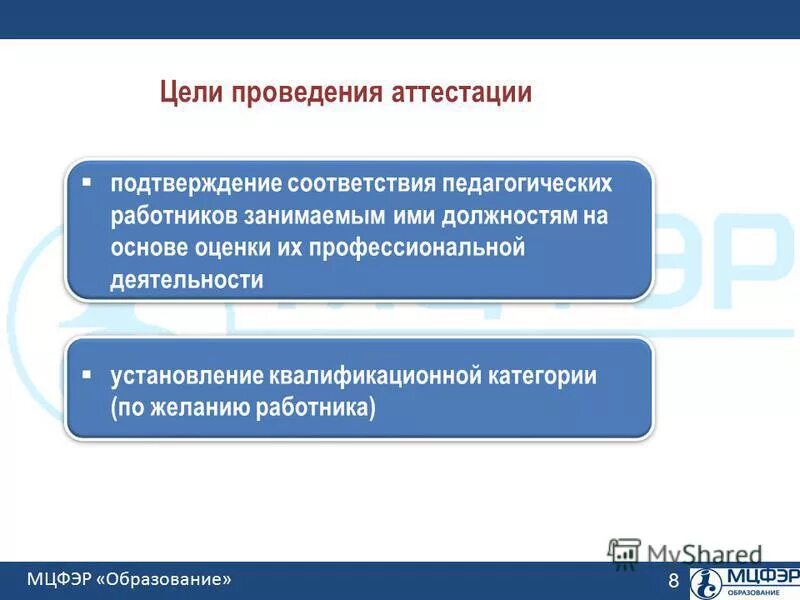 Цели проведения аттестации

▪ подтверждение соответствия педагогических работников занимаемым ими должностям на основе оценки их профессиональной деятельности

▪ установление квалификационной категории (по желанию работника)

MyShared

МЦФЭР «Образование»

8

МЦФЭР ОБРАЗОВАНИЕ